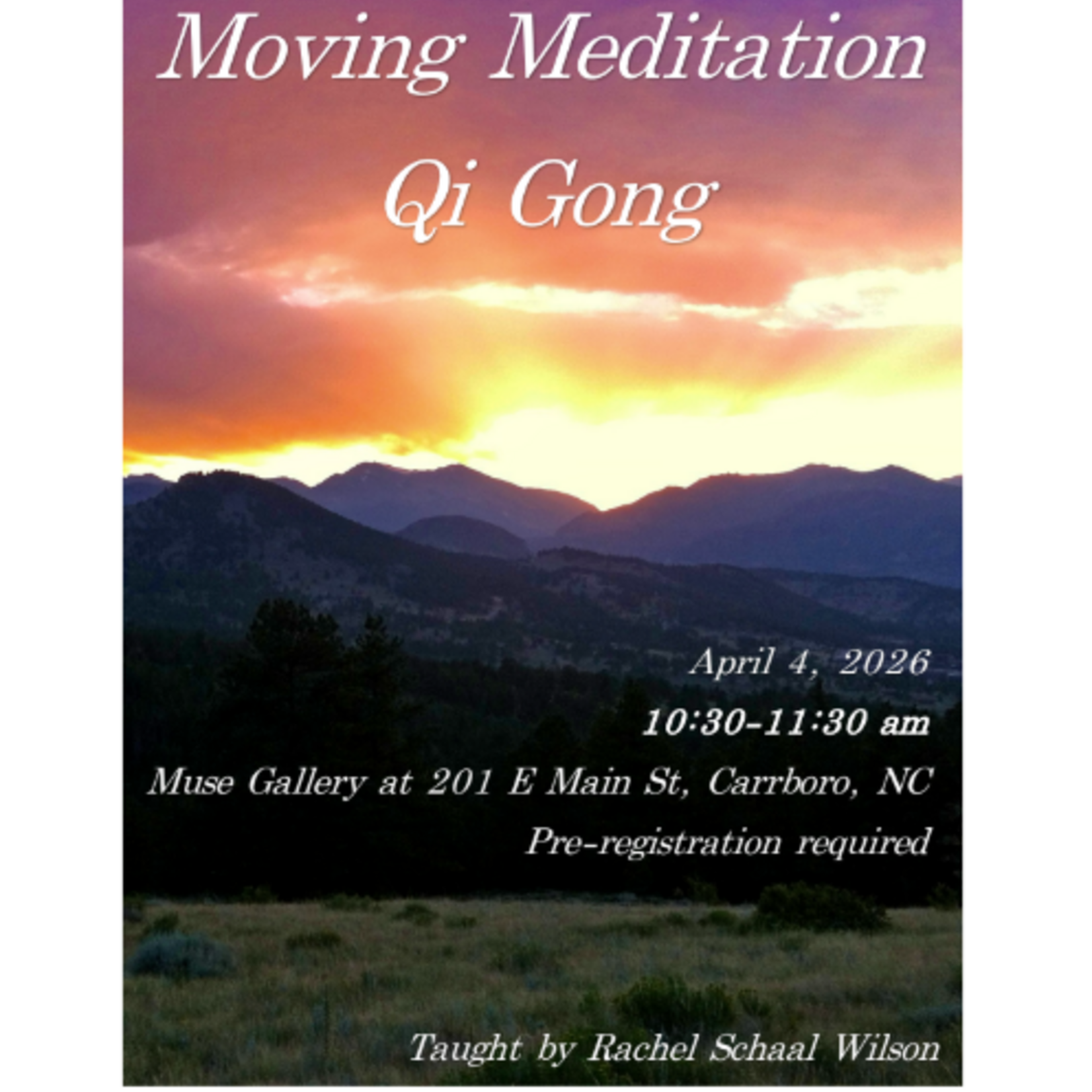 Moving Meditation

Qi Gong

April 4, 2026

10:30-11:30 am

Muse Gallery at 201 E Main St, Carrboro, NC

Pre-registration required

Taught by Rachel Schaal Wilson